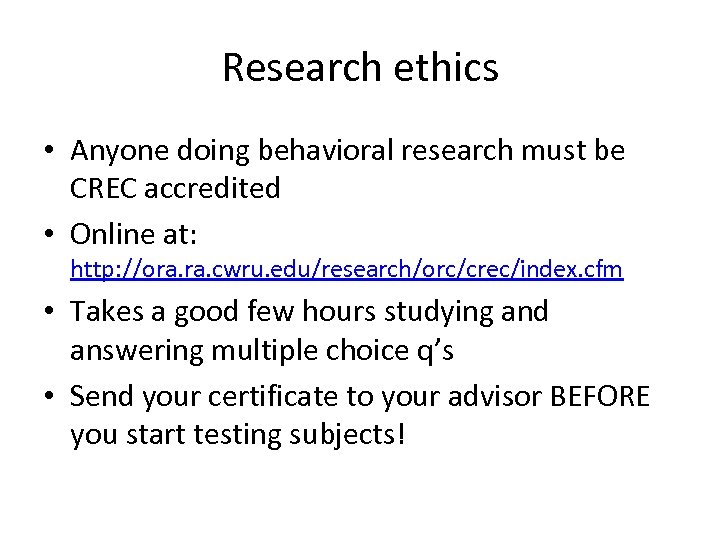 Research ethics

• Anyone doing behavioral research must be CREC accredited
• Online at: http://ora.ra.cwru.edu/research/orc/crec/index.cfm
• Takes a good few hours studying and answering multiple choice q's
• Send your certificate to your advisor BEFORE you start testing subjects!